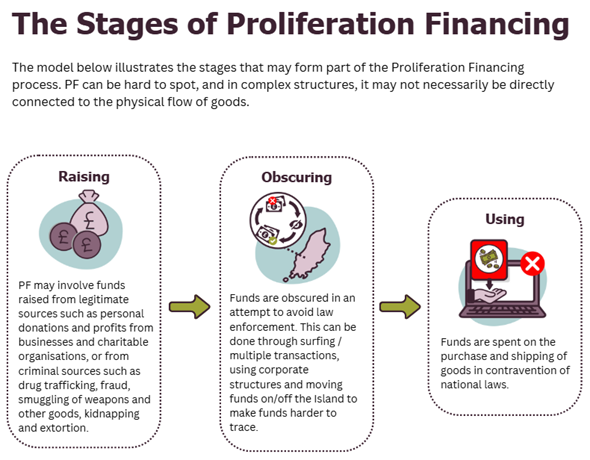 The Stages of Proliferation Financing

The model below illustrates the stages that may form part of the Proliferation Financing process. PF can be hard to spot, and in complex structures, it may not necessarily be directly connected to the physical flow of goods.

Raising

£

£ £

PF may involve funds raised from legitimate sources such as personal donations and profits from businesses and charitable organisations, or from criminal sources such as drug trafficking, fraud, smuggling of weapons and other goods, kidnapping and extortion.

Obscuring

Funds are obscured in an attempt to avoid law enforcement. This can be done through surfing / multiple transactions, using corporate structures and moving funds on/off the Island to make funds harder to trace.

Using

Funds are spent on the purchase and shipping of goods in contravention of national laws.